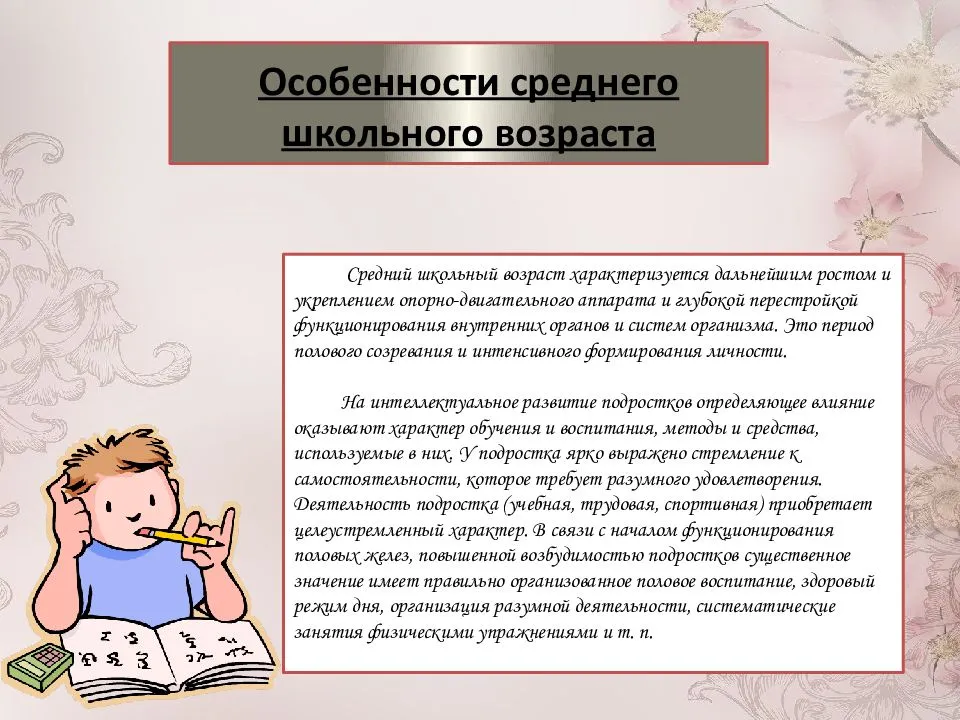 Особенности среднего школьного возраста

Средний школьный возраст характеризуется дальнейшим ростом и укреплением опорно-двигательного аппарата и глубокой перестройкой функционирования внутренних органов и систем организма. Это период полового созревания и интенсивного формирования личности.

На интеллектуальное развитие подростков определяющее влияние оказывают характер обучения и воспитания, методы и средства, используемые в них. У подростка ярко выражено стремление к самостоятельности, которое требует разумного удовлетворения. Деятельность подростка (учебная, трудовая, спортивная) приобретает целеустремленный характер. В связи с началом функционирования половых желез, повышенной возбудимостью подростков существенное значение имеет правильно организованное половое воспитание, здоровый режим дня, организация разумной деятельности, систематические занятия физическими упражнениями и т. п.